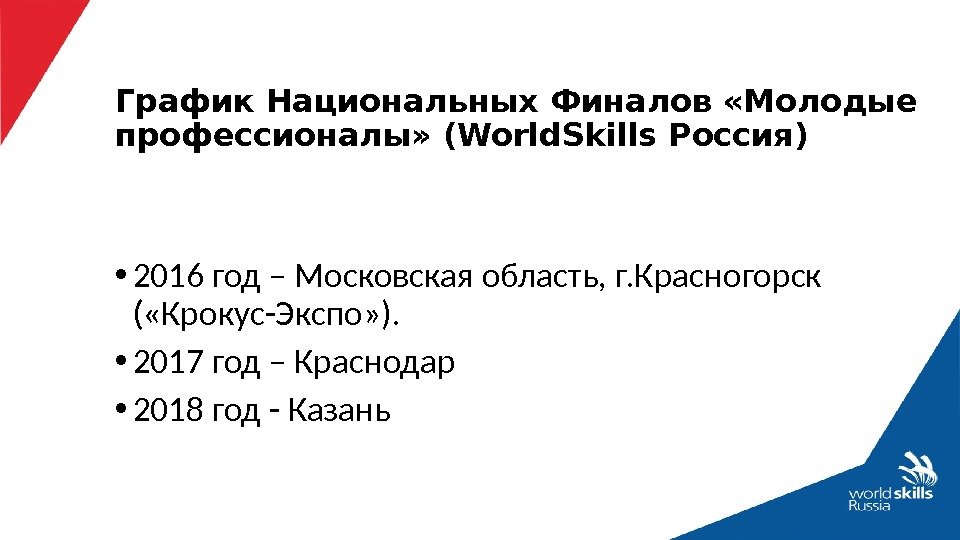 График Национальных Финалов «Молодые профессионалы» (WorldSkills Россия)

• 2016 год – Московская область, г.Красногорск («Крокус-Экспо»).

• 2017 год – Краснодар

• 2018 год - Казань

worldskills
Russia